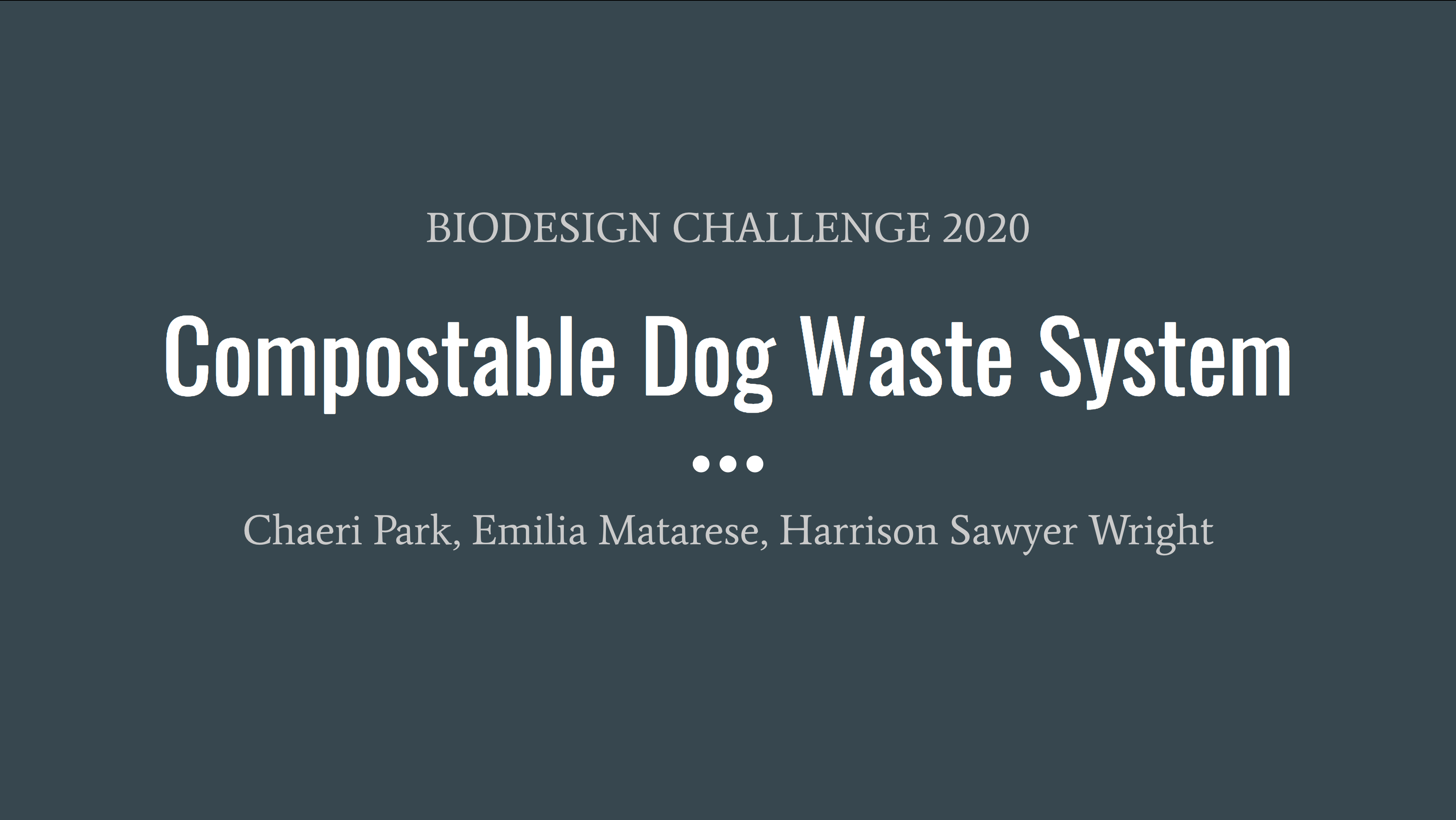 BIODESIGN CHALLENGE 2020

Compostable Dog Waste System

Chaeri Park, Emilia Matarese, Harrison Sawyer Wright